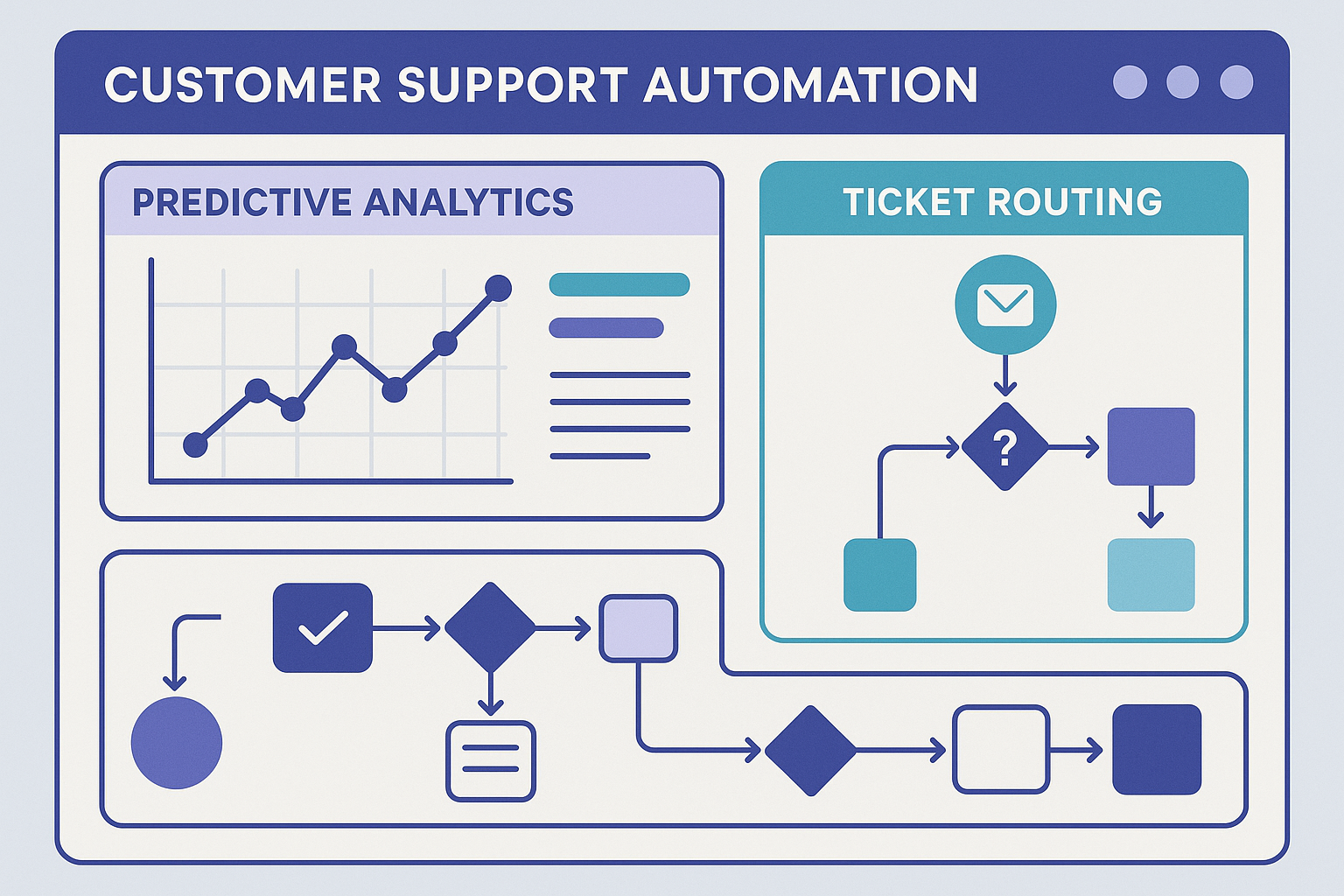 CUSTOMER SUPPORT AUTOMATION

PREDICTIVE ANALYTICS

TICKET ROUTING

?